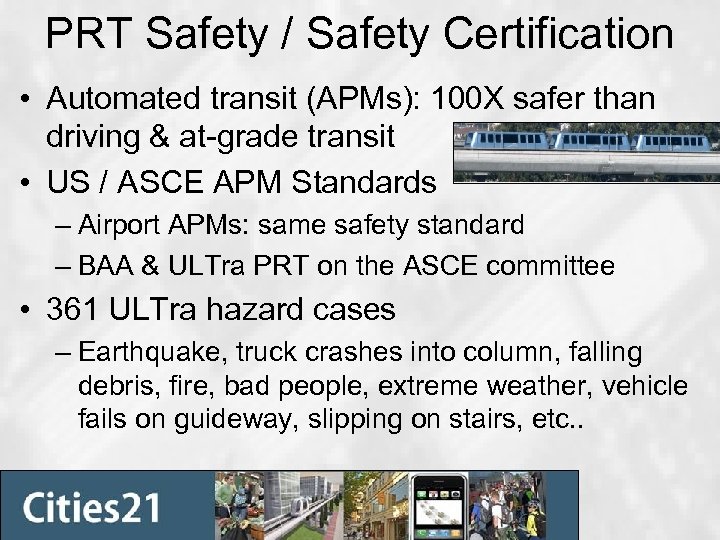 PRT Safety / Safety Certification

• Automated transit (APMs): 100X safer than driving & at-grade transit

• US / ASCE APM Standards
– Airport APMs: same safety standard
– BAA & ULTra PRT on the ASCE committee

• 361 ULTra hazard cases
– Earthquake, truck crashes into column, falling debris, fire, bad people, extreme weather, vehicle fails on guideway, slipping on stairs, etc..

Cities21